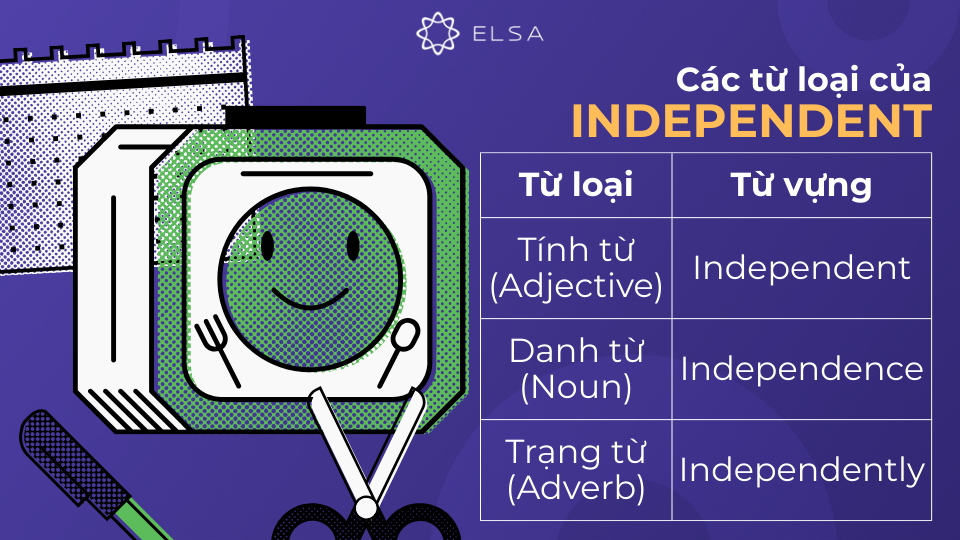 ELSA

Các từ loại của
INDEPENDENT

| Từ loại | Từ vựng |
|---|---|
| Tính từ (Adjective) | Independent |
| Danh từ (Noun) | Independence |
| Trạng từ (Adverb) | Independently |